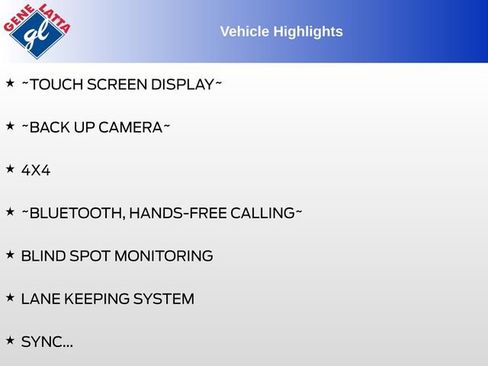 GENE LATTA
gl

Vehicle Highlights

★ ~TOUCH SCREEN DISPLAY~

★ ~BACK UP CAMERA~

★ 4X4

★ ~BLUETOOTH, HANDS-FREE CALLING~

★ BLIND SPOT MONITORING

★ LANE KEEPING SYSTEM

★ SYNC...